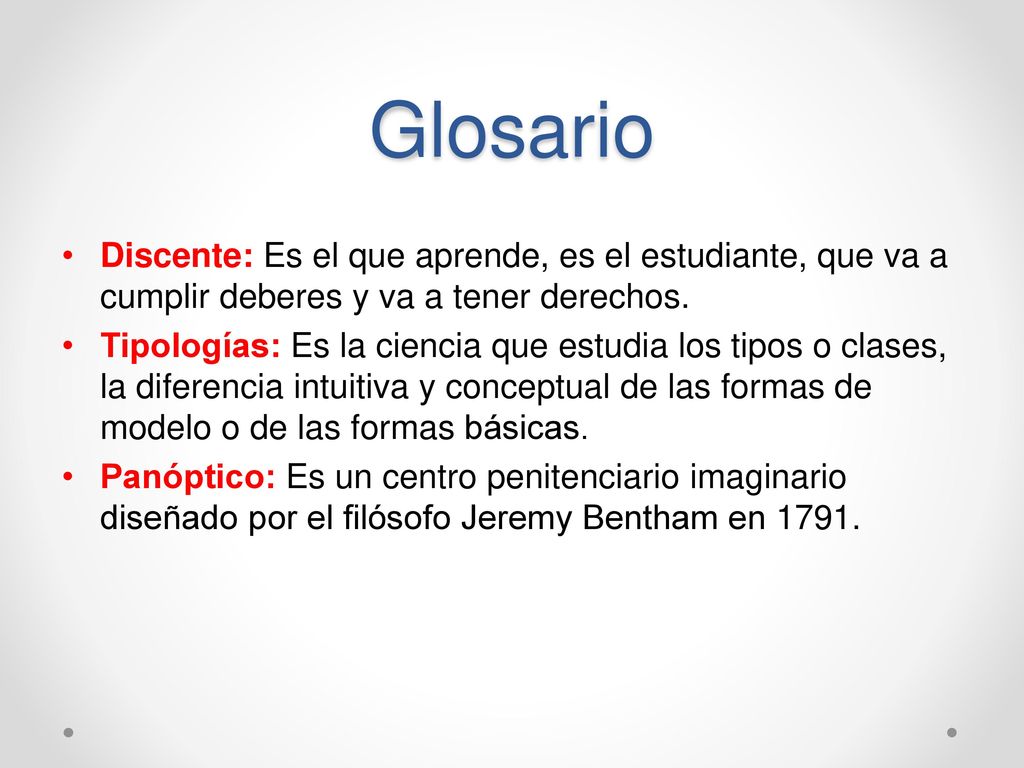 Glosario

• Discente: Es el que aprende, es el estudiante, que va a cumplir deberes y va a tener derechos.

• Tipologías: Es la ciencia que estudia los tipos o clases, la diferencia intuitiva y conceptual de las formas de modelo o de las formas básicas.

• Panóptico: Es un centro penitenciario imaginario diseñado por el filósofo Jeremy Bentham en 1791.